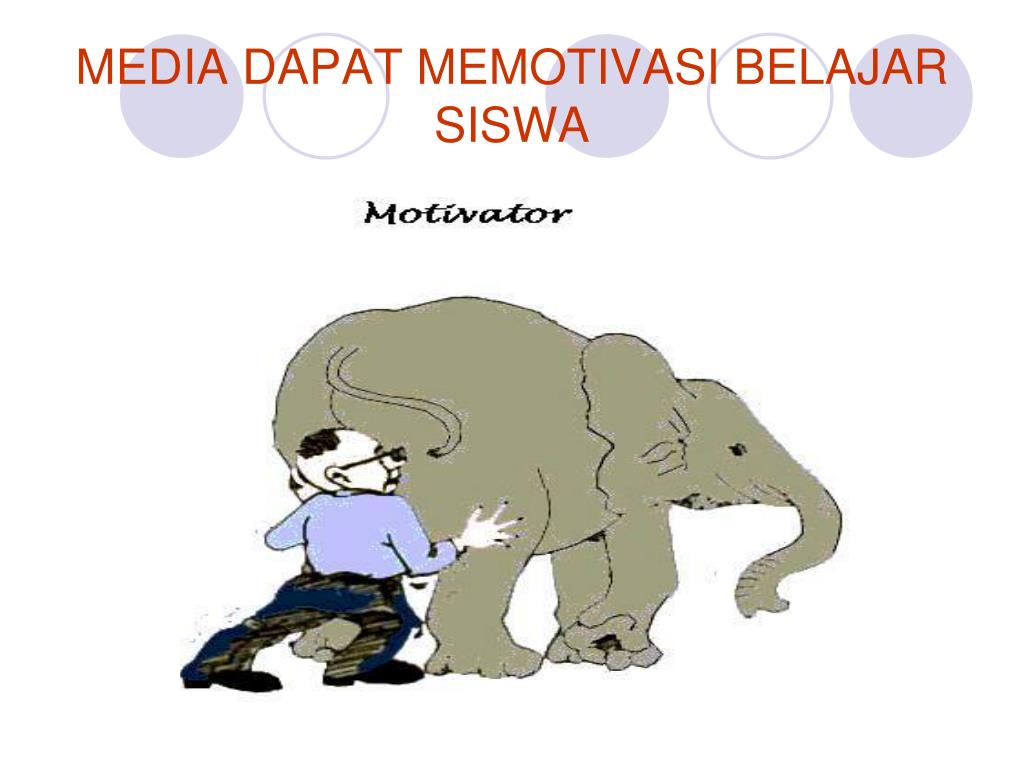 MEDIA DAPAT MEMOTIVASI BELAJAR SISWA

Motivator